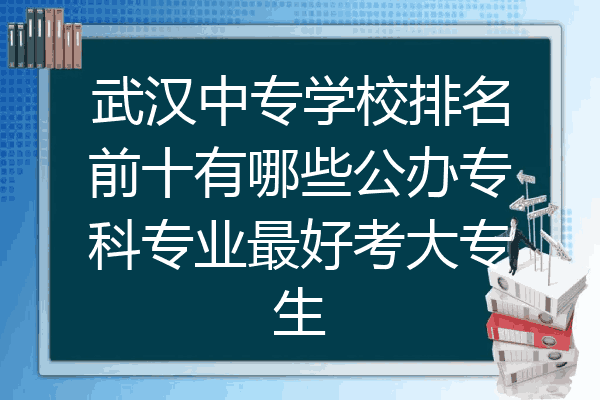 武汉中专学校排名前十有哪些公办专科专业最好考大专生